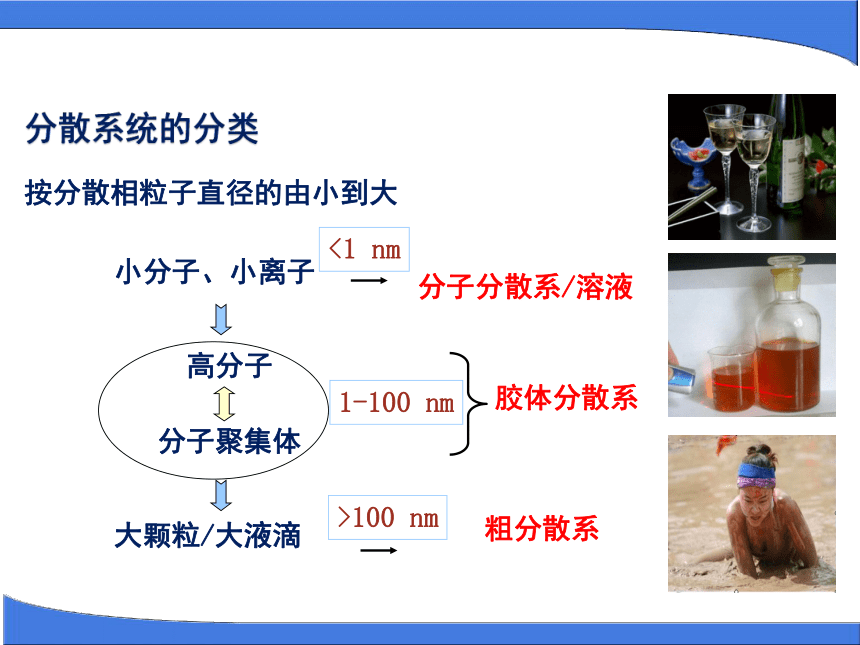 分散系统的分类

按分散相粒子直径的由小到大

小分子、小离子

<1 nm

分子分散系/溶液

高分子

分子聚集体

1-100 nm

胶体分散系

大颗粒/大液滴

>100 nm

粗分散系